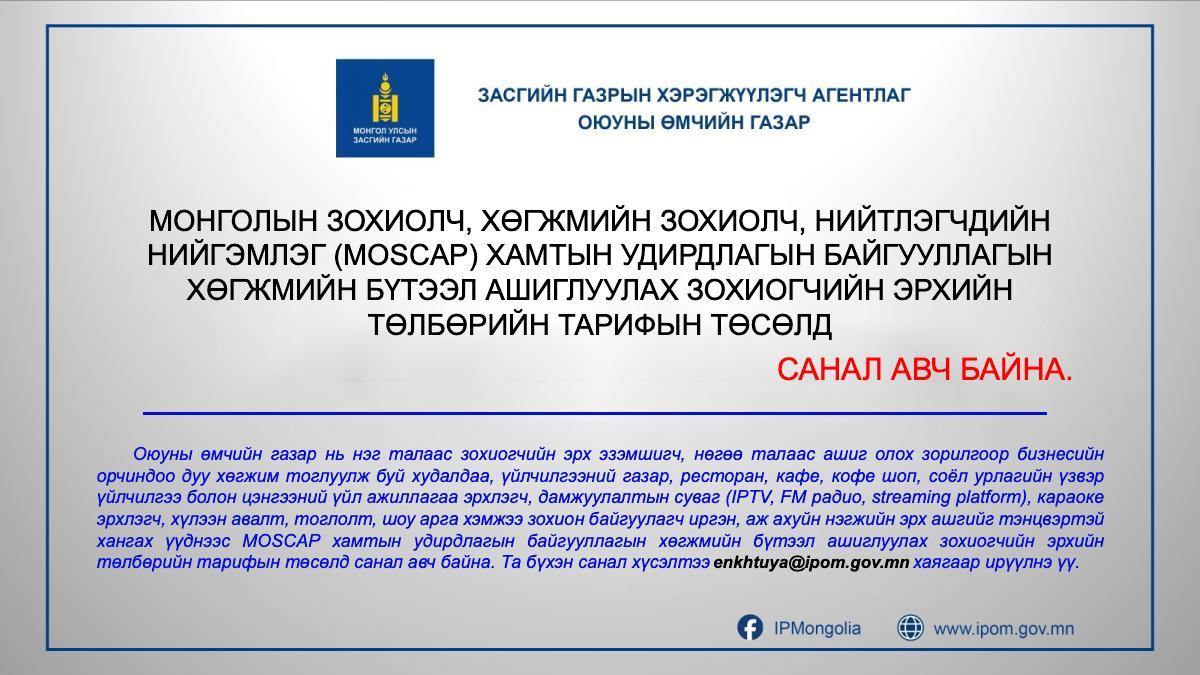 МОНГОЛ УЛСЫН ЗАСГИЙН ГАЗАР

ЗАСГИЙН ГАЗРЫН ХЭРЭГЖҮҮЛЭГЧ АГЕНТЛАГ
ОЮУНЫ ӨМЧИЙН ГАЗАР

МОНГОЛЫН ЗОХИОЛЧ, ХӨГЖМИЙН ЗОХИОЛЧ, НИЙТЛЭГЧДИЙН НИЙГЭМЛЭГ (MOSCAP) ХАМТЫН УДИРДЛАГЫН БАЙГУУЛЛАГЫН ХӨГЖМИЙН БҮТЭЭЛ АШИГЛУУЛАХ ЗОХИОГЧИЙН ЭРХИЙН ТӨЛБӨРИЙН ТАРИФЫН ТӨСӨЛД

САНАЛ АВЧ БАЙНА.

Оюуны өмчийн газар нь нэг талаас зохиогчийн эрх эзэмшигч, нөгөө талаас ашиг олох зорилгоор бизнесийн орчиндоо дуу хөгжим тоглуулж буй худалдаа, үйлчилгээний газар, ресторан, кафе, кофе шоп, соёл урлагийн үзвэр үйлчилгээ болон цэнгээний үйл ажиллагаа эрхлэгч, дамжуулалтын суваг (IPTV, FM радио, streaming platform), караоке эрхлэгч, хүлээн авалт, тоглолт, шоу арга хэмжээ зохион байгуулагч иргэн, аж ахуйн нэгжийн эрх ашгийг тэнцвэртэй хангах үүднээс MOSCAP хамтын удирдлагын байгууллагын хөгжмийн бүтээл ашиглуулах зохиогчийн эрхийн төлбөрийн тарифын төсөлд санал авч байна. Та бүхэн санал хүсэлтээ enkhtuya@ipom.gov.mn хаягаар ирүүлнэ үү.

IPMongolia www.ipom.gov.mn